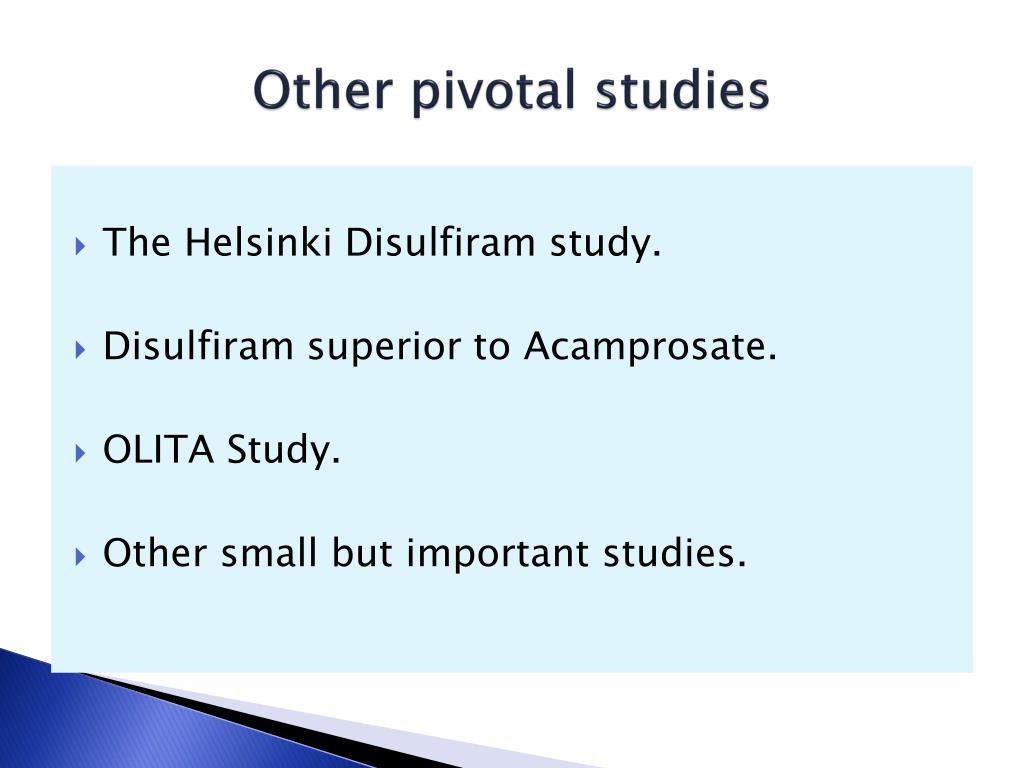 Other pivotal studies

The Helsinki Disulfiram study.

Disulfiram superior to Acamprosate.

OLITA Study.

Other small but important studies.